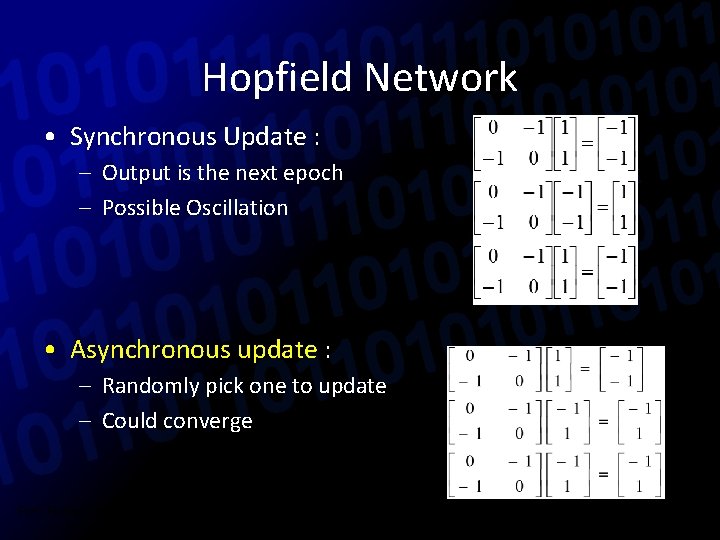 Hopfield Network

• Synchronous Update :
– Output is the next epoch
– Possible Oscillation

$\begin{bmatrix} 0 & -1 \\ -1 & 0 \end{bmatrix}\begin{bmatrix} 1 \\ 1 \end{bmatrix} = \begin{bmatrix} -1 \\ -1 \end{bmatrix}$

$\begin{bmatrix} 0 & -1 \\ -1 & 0 \end{bmatrix}\begin{bmatrix} -1 \\ -1 \end{bmatrix} = \begin{bmatrix} 1 \\ 1 \end{bmatrix}$

$\begin{bmatrix} 0 & -1 \\ -1 & 0 \end{bmatrix}\begin{bmatrix} 1 \\ 1 \end{bmatrix} = \begin{bmatrix} -1 \\ -1 \end{bmatrix}$

• Asynchronous update :
– Randomly pick one to update
– Could converge

$\begin{bmatrix} 0 & -1 \\ -1 & 0 \end{bmatrix}\begin{bmatrix} 1 \\ 1 \end{bmatrix} = \begin{bmatrix} -1 \\ -1 \end{bmatrix}$

$\begin{bmatrix} 0 & -1 \\ -1 & 0 \end{bmatrix}\begin{bmatrix} -1 \\ 1 \end{bmatrix} = \begin{bmatrix} -1 \\ 1 \end{bmatrix}$

$\begin{bmatrix} 0 & -1 \\ -1 & 0 \end{bmatrix}\begin{bmatrix} -1 \\ 1 \end{bmatrix} = \begin{bmatrix} -1 \\ 1 \end{bmatrix}$